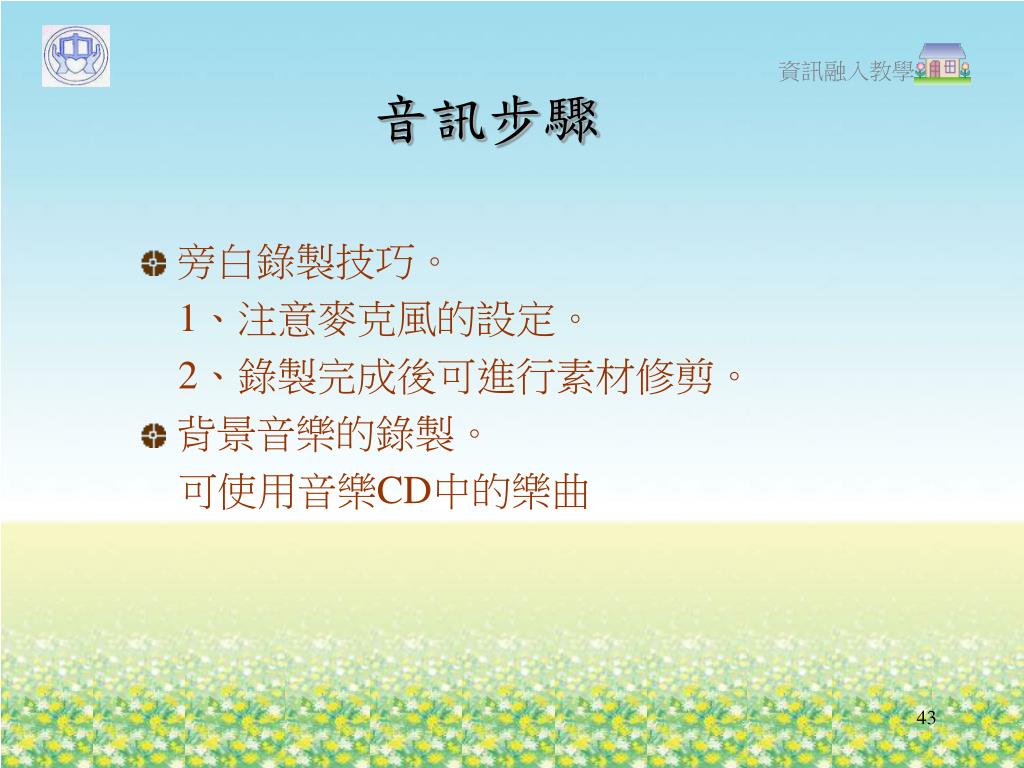 資訊融入教學

音訊步驟

旁白錄製技巧。
1、注意麥克風的設定。
2、錄製完成後可進行素材修剪。

背景音樂的錄製。
可使用音樂CD中的樂曲

43